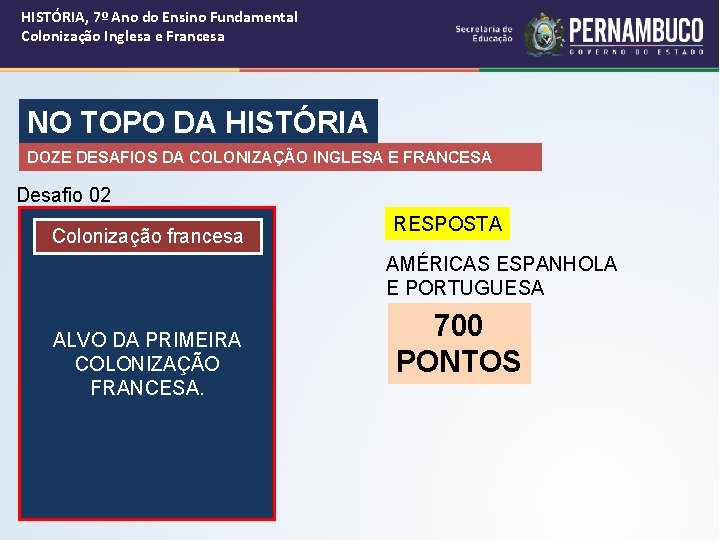 HISTÓRIA, 7º Ano do Ensino Fundamental
Colonização Inglesa e Francesa

Secretaria de Educação
PERNAMBUCO
GOVERNO DO ESTADO

NO TOPO DA HISTÓRIA

DOZE DESAFIOS DA COLONIZAÇÃO INGLESA E FRANCESA

Desafio 02

Colonização francesa

ALVO DA PRIMEIRA COLONIZAÇÃO FRANCESA.

RESPOSTA

AMÉRICAS ESPANHOLA E PORTUGUESA

700 PONTOS